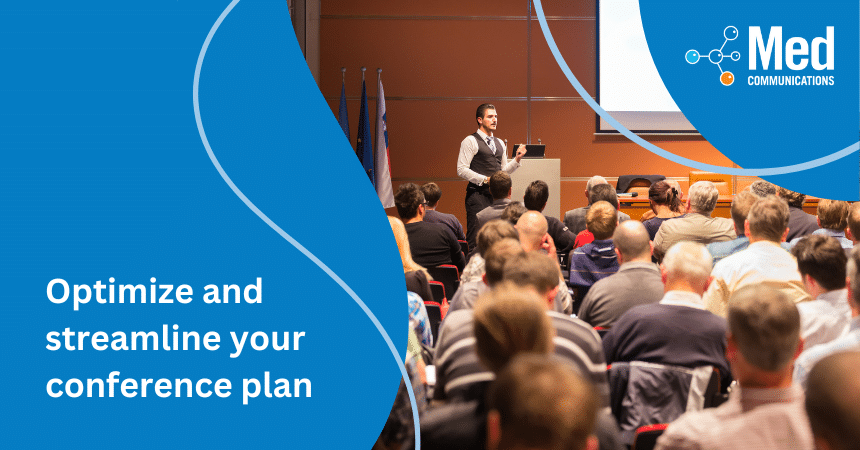 Med
COMMUNICATIONS

Optimize and streamline your conference plan